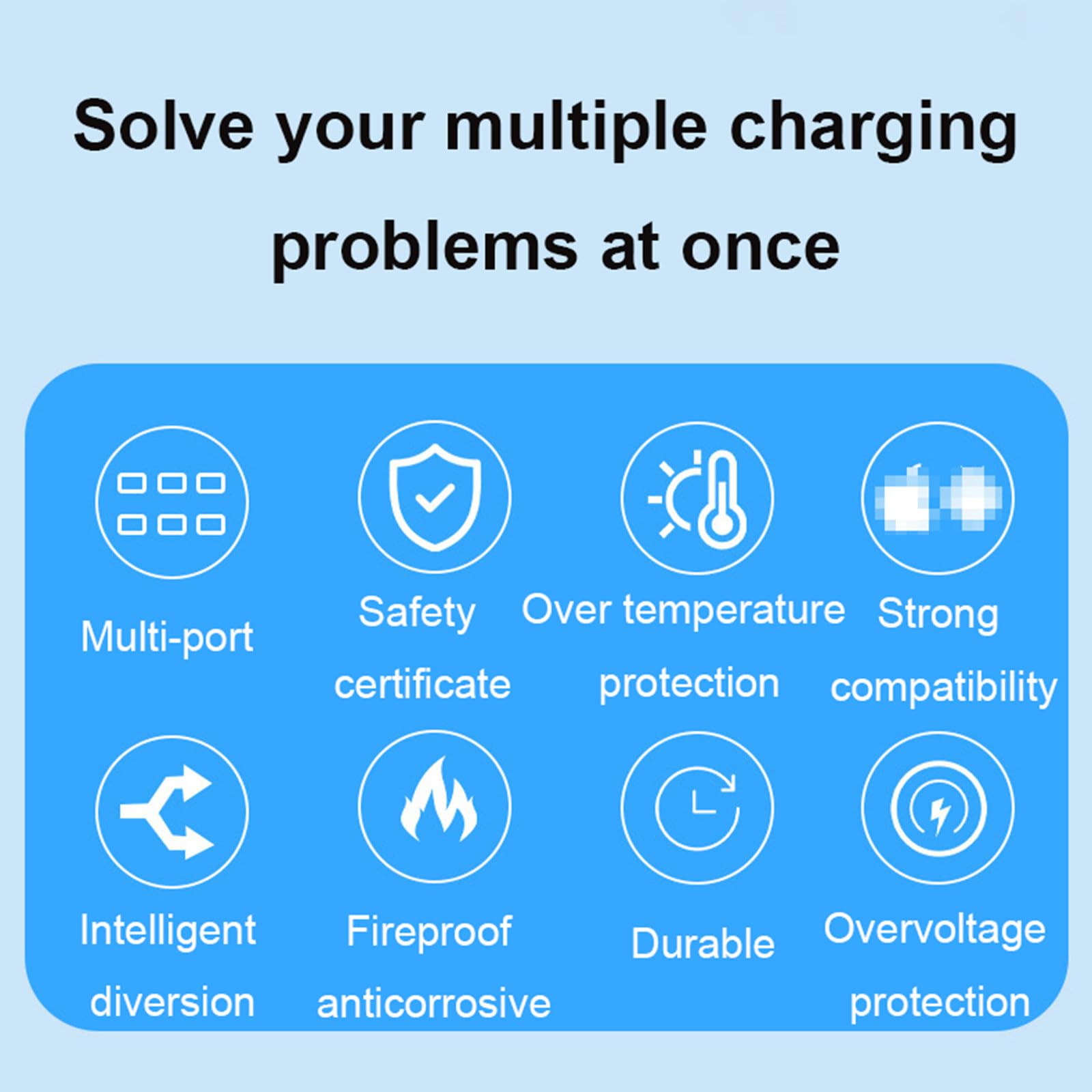 Solve your multiple charging problems at once

Multi-port

Safety certificate

Over temperature protection

Strong compatibility

Intelligent diversion

Fireproof anticorrosive

Durable

Overvoltage protection